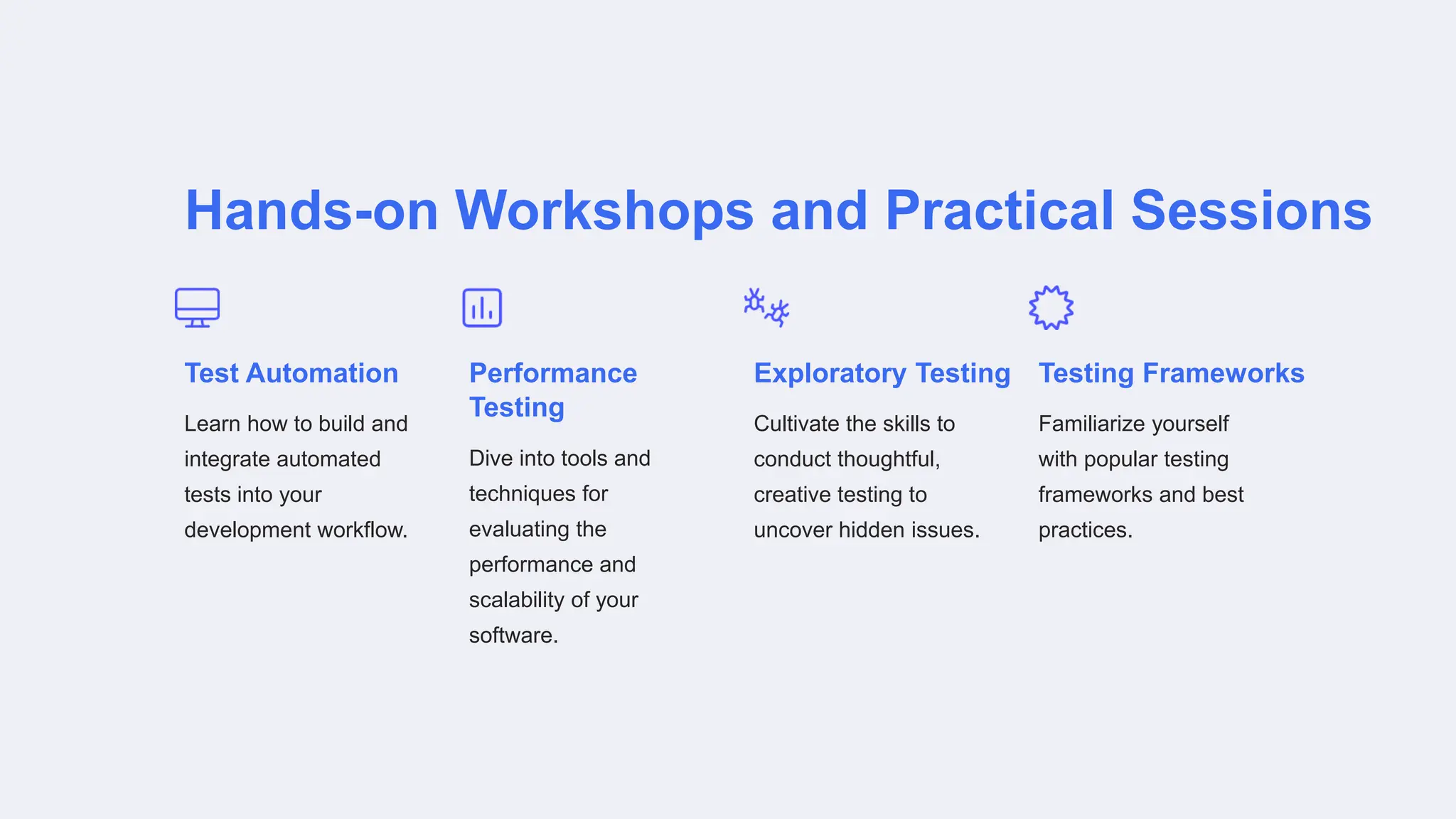 Hands-on Workshops and Practical Sessions

Test Automation

Learn how to build and integrate automated tests into your development workflow.

Performance Testing

Dive into tools and techniques for evaluating the performance and scalability of your software.

Exploratory Testing

Cultivate the skills to conduct thoughtful, creative testing to uncover hidden issues.

Testing Frameworks

Familiarize yourself with popular testing frameworks and best practices.